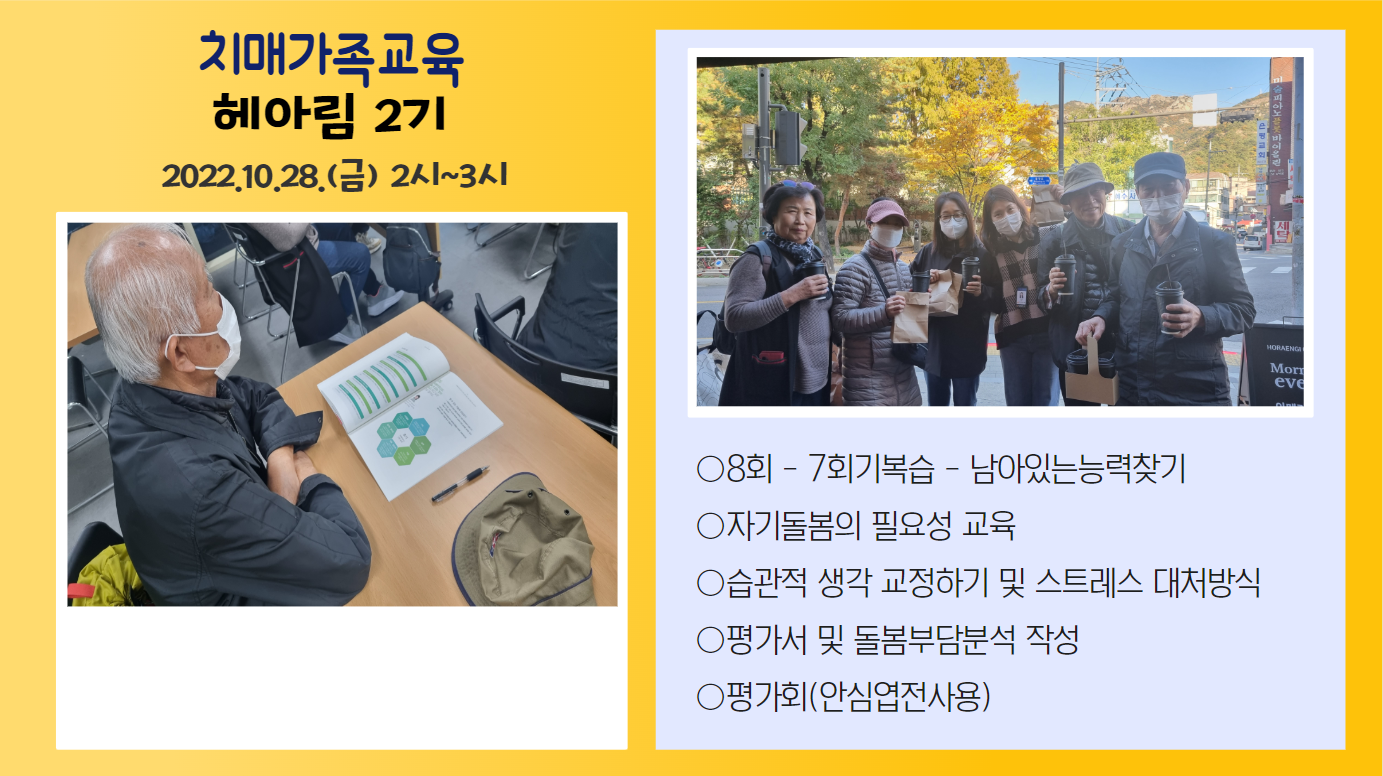 치매가족교육
헤아림 2기
2022.10.28.(금) 2시~3시

○8회 - 7회기복습 - 남아있는능력찾기
○자기돌봄의 필요성 교육
○습관적 생각 교정하기 및 스트레스 대처방식
○평가서 및 돌봄부담분석 작성
○평가회(안심엽전사용)